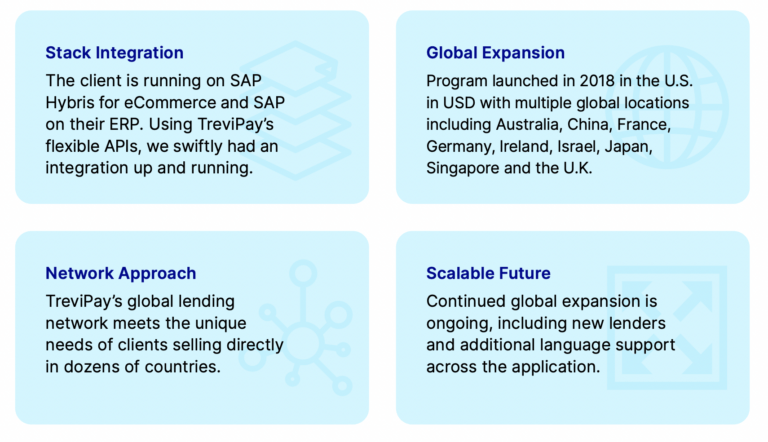 Stack Integration

The client is running on SAP Hybris for eCommerce and SAP on their ERP. Using TreviPay's flexible APIs, we swiftly had an integration up and running.

Global Expansion

Program launched in 2018 in the U.S. in USD with multiple global locations including Australia, China, France, Germany, Ireland, Israel, Japan, Singapore and the U.K.

Network Approach

TreviPay's global lending network meets the unique needs of clients selling directly in dozens of countries.

Scalable Future

Continued global expansion is ongoing, including new lenders and additional language support across the application.